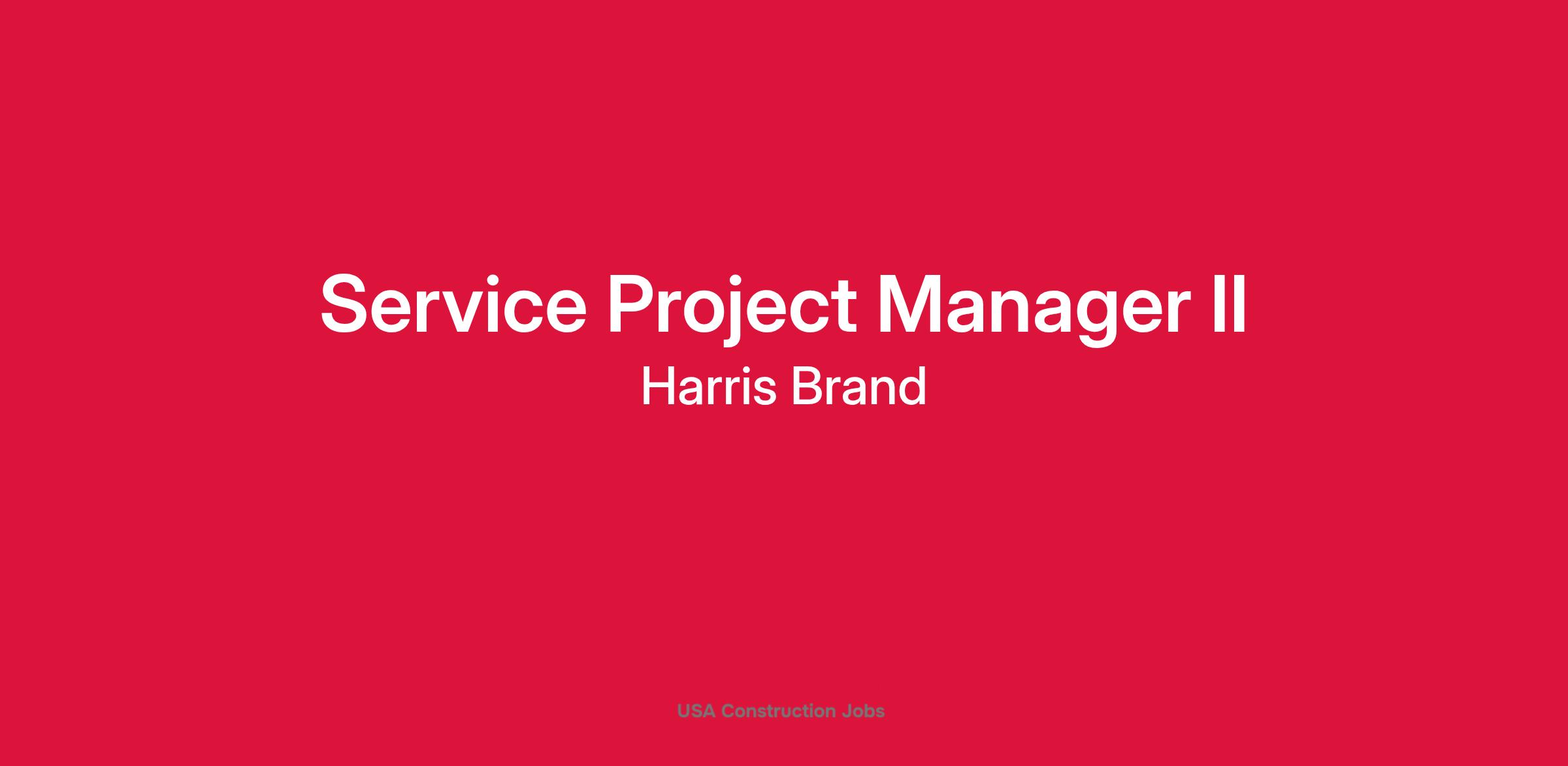 Service Project Manager II
Harris Brand

USA Construction Jobs